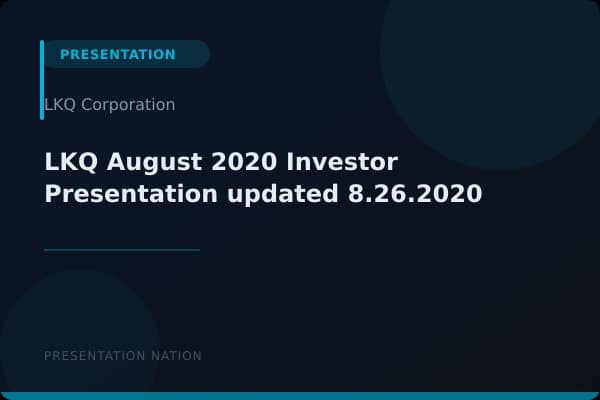 PRESENTATION

LKQ Corporation

LKQ August 2020 Investor Presentation updated 8.26.2020

PRESENTATION NATION